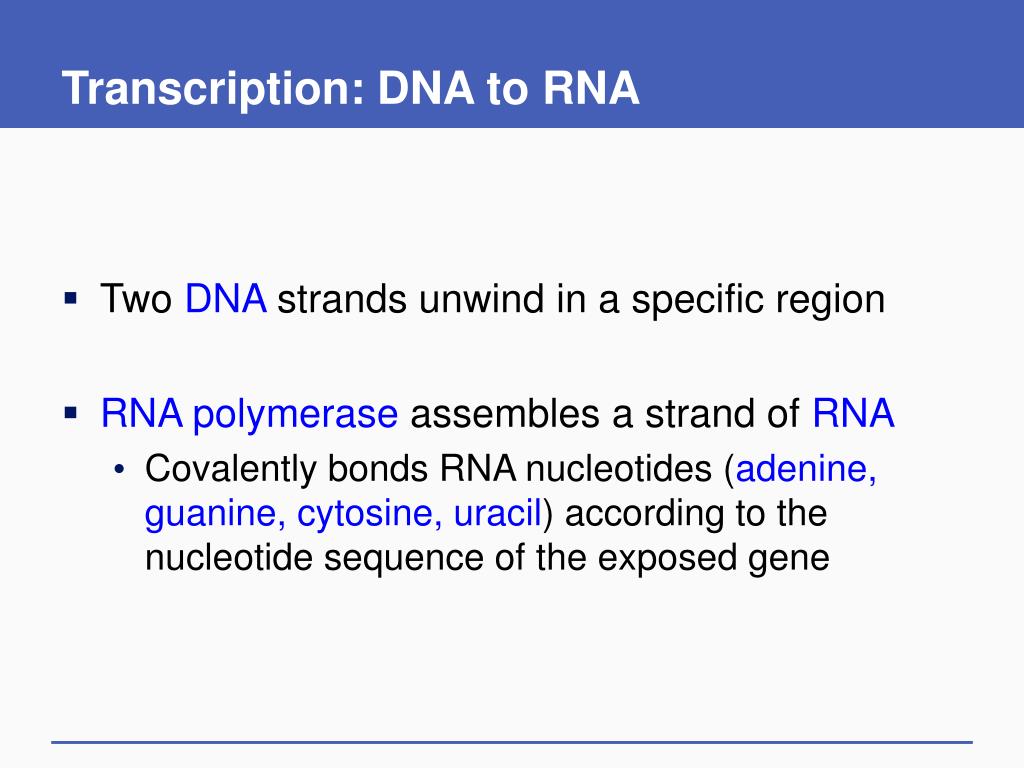 Transcription: DNA to RNA

▪ Two DNA strands unwind in a specific region

▪ RNA polymerase assembles a strand of RNA
  • Covalently bonds RNA nucleotides (adenine, guanine, cytosine, uracil) according to the nucleotide sequence of the exposed gene